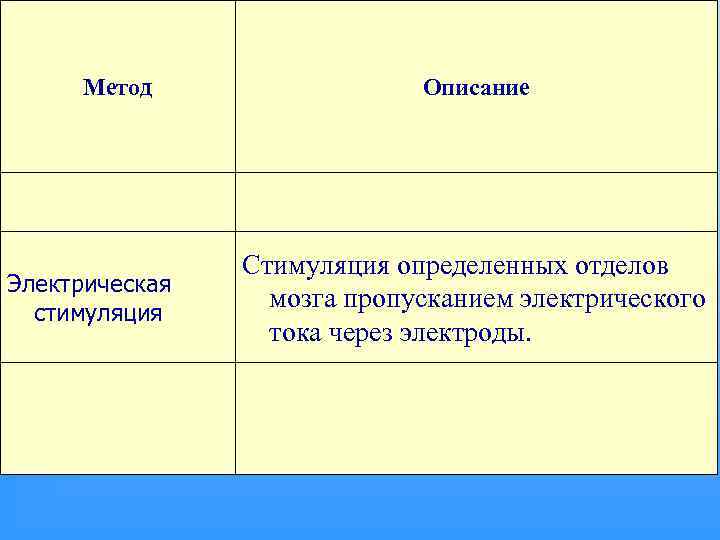 | Метод | Описание |
|---|---|
| | |
| Электрическая стимуляция | Стимуляция определенных отделов мозга пропусканием электрического тока через электроды. |
| | |